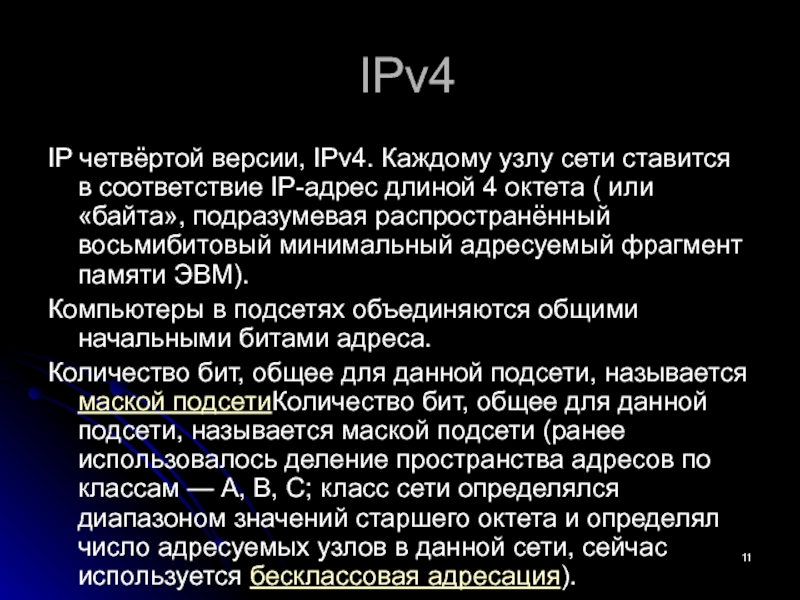 IPv4

IP четвёртой версии, IPv4. Каждому узлу сети ставится в соответствие IP-адрес длиной 4 октета ( или «байта», подразумевая распространённый восьмибитовый минимальный адресуемый фрагмент памяти ЭВМ).

Компьютеры в подсетях объединяются общими начальными битами адреса.

Количество бит, общее для данной подсети, называется маской подсетиКоличество бит, общее для данной подсети, называется маской подсети (ранее использовалось деление пространства адресов по классам — A, B, C; класс сети определялся диапазоном значений старшего октета и определял число адресуемых узлов в данной сети, сейчас используется бесклассовая адресация).

11